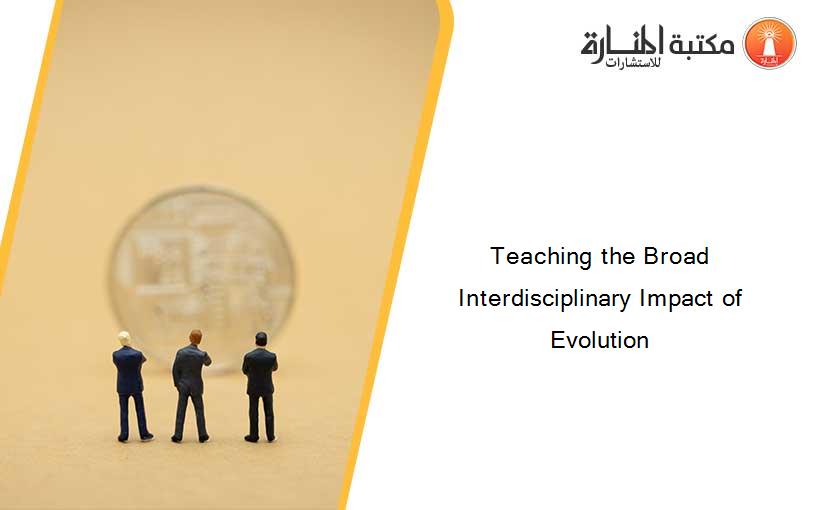 مكتبة المنارة للاستشارات

Teaching the Broad Interdisciplinary Impact of Evolution